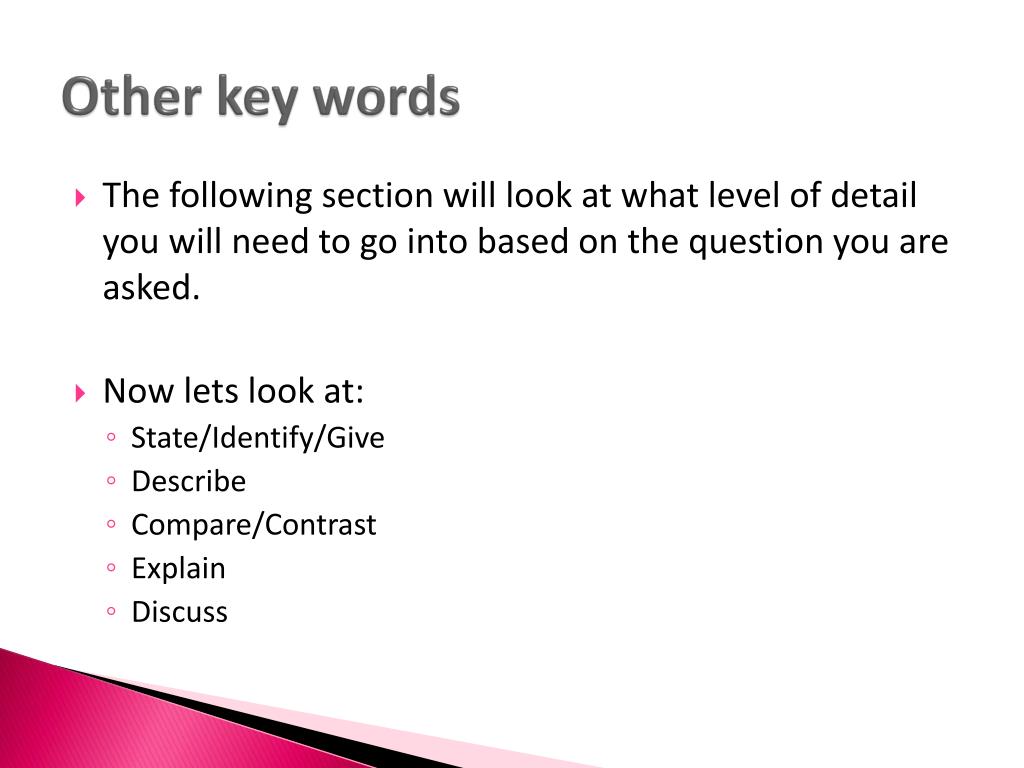 Other key words

The following section will look at what level of detail you will need to go into based on the question you are asked.

Now lets look at:
State/Identify/Give
Describe
Compare/Contrast
Explain
Discuss